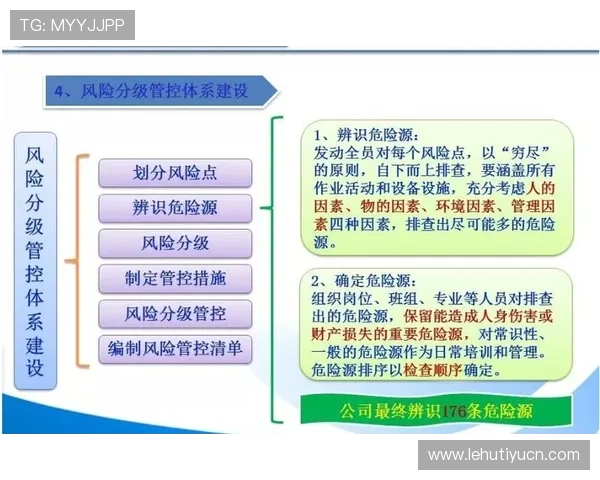 TG: MYYJJPP

4、风险分级管控体系建设

风险分级管控体系建设

划分风险点

辨识危险源

风险分级

制定管控措施

风险分级管控

编制风险管控清单

1、辨识危险源：
发动全员对每个风险点，以“穷尽”的原则，自下而上排查，要涵盖所有作业活动和设备设施，充分考虑人的因素、物的因素、环境因素、管理因素四种因素，排查出尽可能多的危险源。

2、确定危险源：
组织岗位、班组、专业等人员对排查出的危险源，保留能造成人身伤害或财产损失的重要危险源，对常识性、一般的危险源作为日常培训和管理。危险源排序以检查顺序确定。

公司最终辨识176条危险源

www.lehutiyucn.com